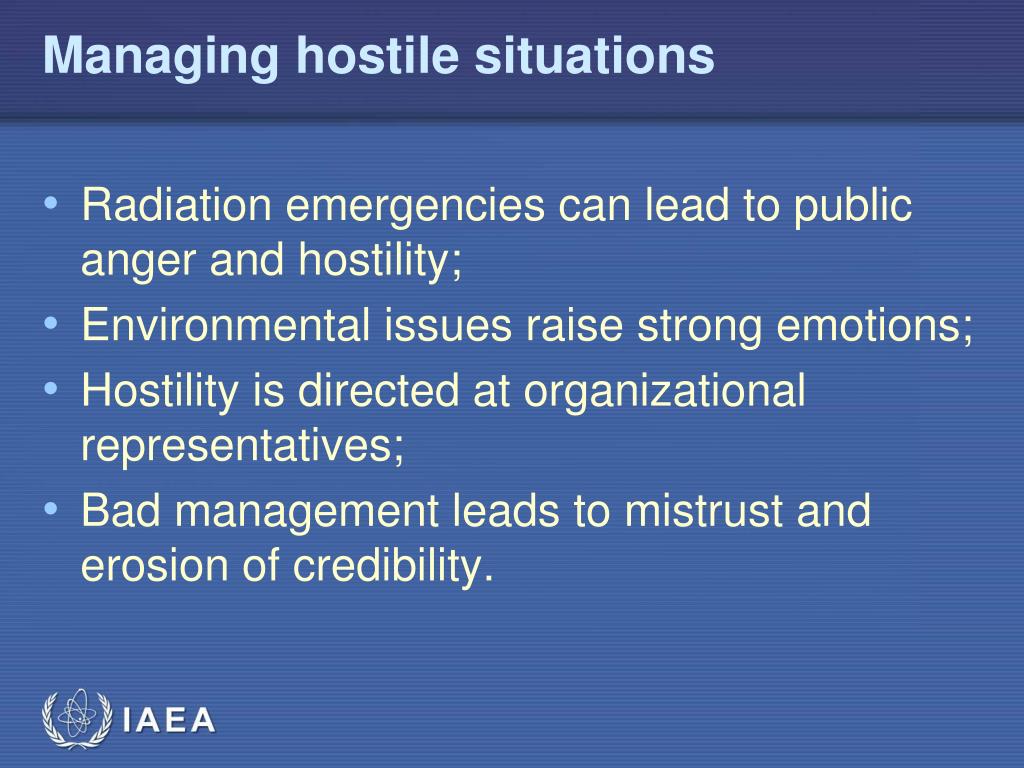 Managing hostile situations

• Radiation emergencies can lead to public anger and hostility;
• Environmental issues raise strong emotions;
• Hostility is directed at organizational representatives;
• Bad management leads to mistrust and erosion of credibility.

IAEA